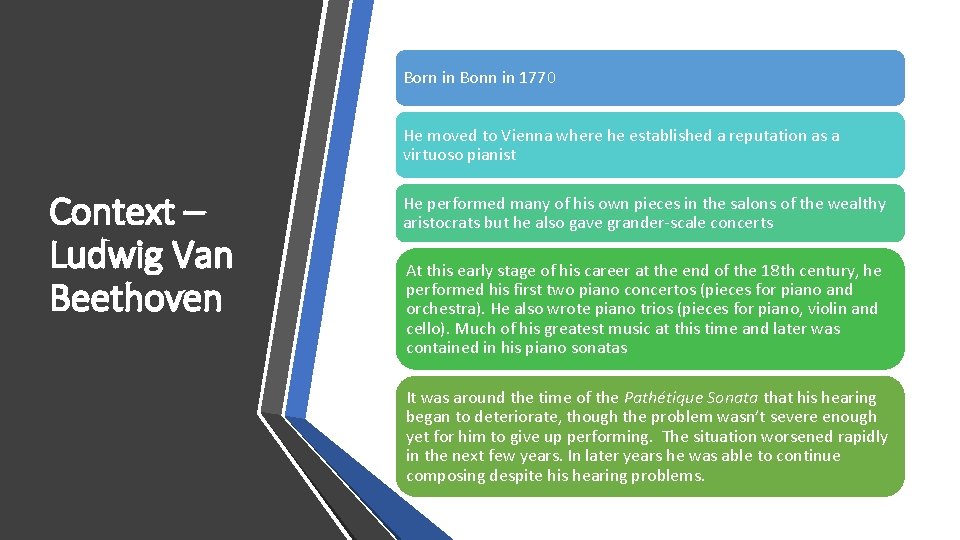 Context – Ludwig Van Beethoven

Born in Bonn in 1770

He moved to Vienna where he established a reputation as a virtuoso pianist

He performed many of his own pieces in the salons of the wealthy aristocrats but he also gave grander-scale concerts

At this early stage of his career at the end of the 18th century, he performed his first two piano concertos (pieces for piano and orchestra). He also wrote piano trios (pieces for piano, violin and cello). Much of his greatest music at this time and later was contained in his piano sonatas

It was around the time of the Pathétique Sonata that his hearing began to deteriorate, though the problem wasn't severe enough yet for him to give up performing. The situation worsened rapidly in the next few years. In later years he was able to continue composing despite his hearing problems.